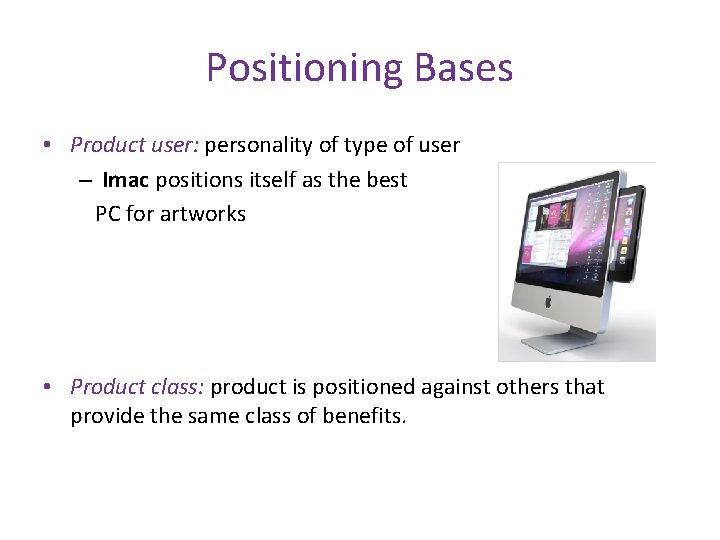 Positioning Bases

• Product user: personality of type of user
 – Imac positions itself as the best PC for artworks

• Product class: product is positioned against others that provide the same class of benefits.